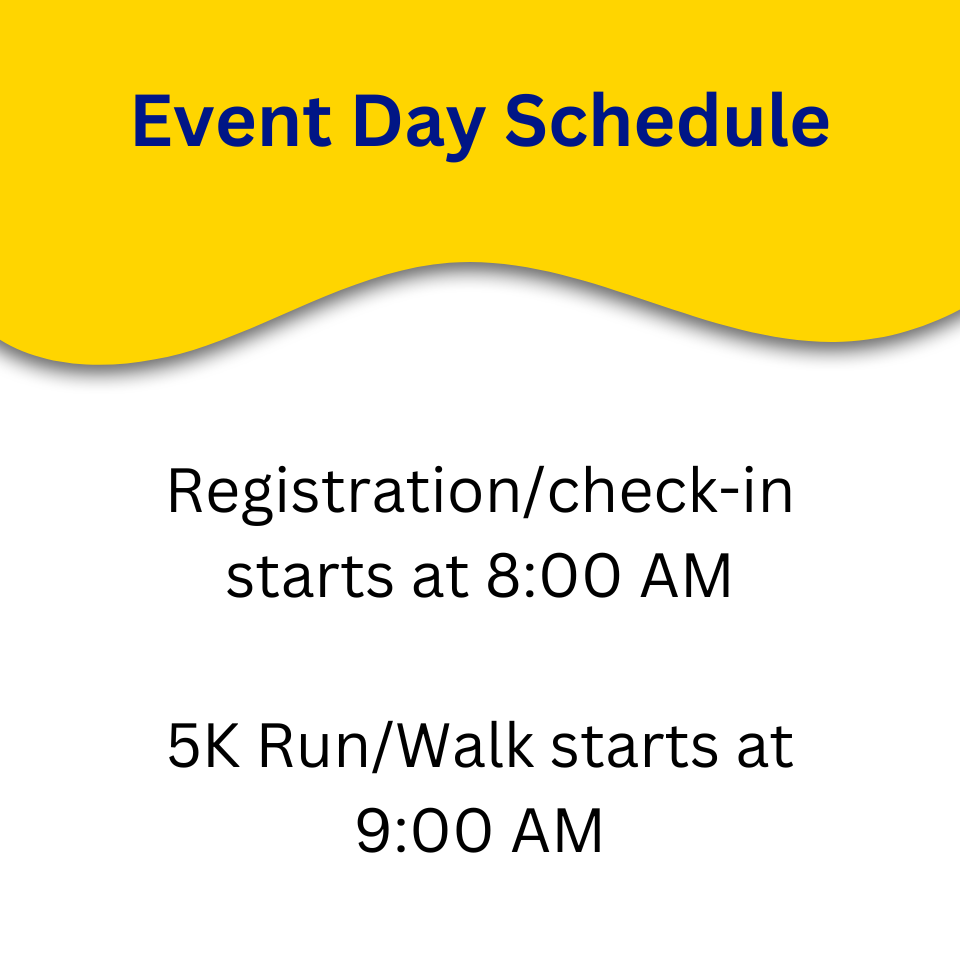 Event Day Schedule

Registration/check-in starts at 8:00 AM

5K Run/Walk starts at 9:00 AM